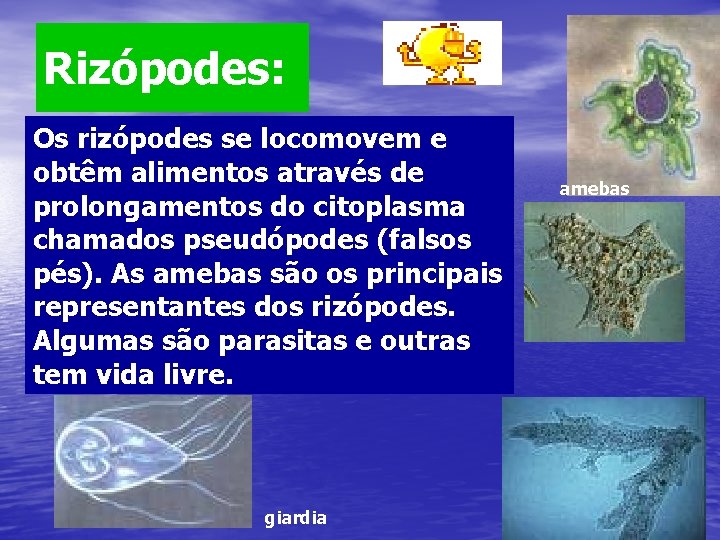 Rizópodes:

Os rizópodes se locomovem e obtêm alimentos através de prolongamentos do citoplasma chamados pseudópodes (falsos pés). As amebas são os principais representantes dos rizópodes. Algumas são parasitas e outras tem vida livre.

amebas

giardia